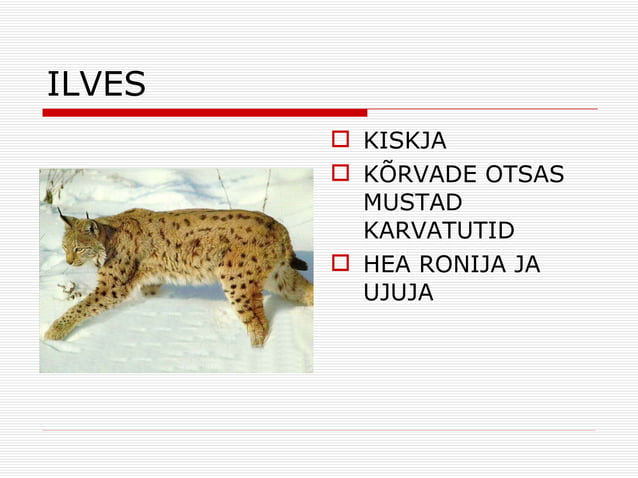 ILVES

KISKJA

KÕRVADE OTSAS MUSTAD KARVATUTID

HEA RONIJA JA UJUJA